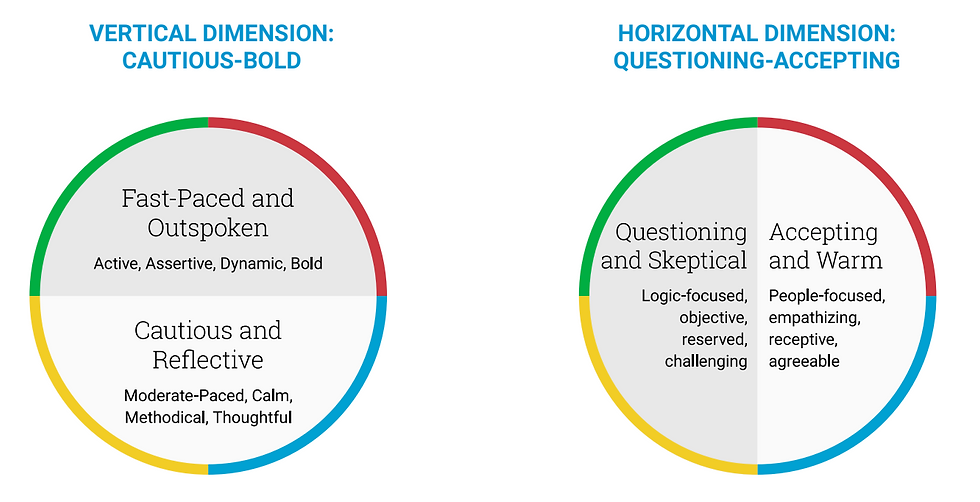 VERTICAL DIMENSION: CAUTIOUS-BOLD

Fast-Paced and Outspoken

Active, Assertive, Dynamic, Bold

Cautious and Reflective

Moderate-Paced, Calm, Methodical, Thoughtful

HORIZONTAL DIMENSION: QUESTIONING-ACCEPTING

Questioning and Skeptical

Logic-focused, objective, reserved, challenging

Accepting and Warm

People-focused, empathizing, receptive, agreeable